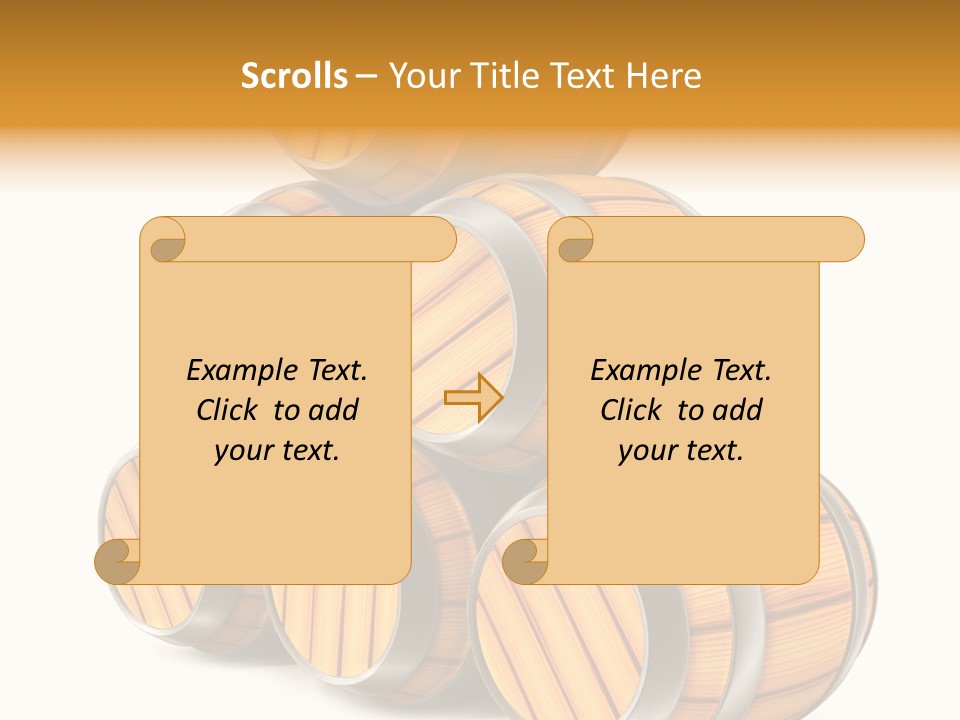 Scrolls – Your Title Text Here

Example Text.
Click to add
your text.

Example Text.
Click to add
your text.